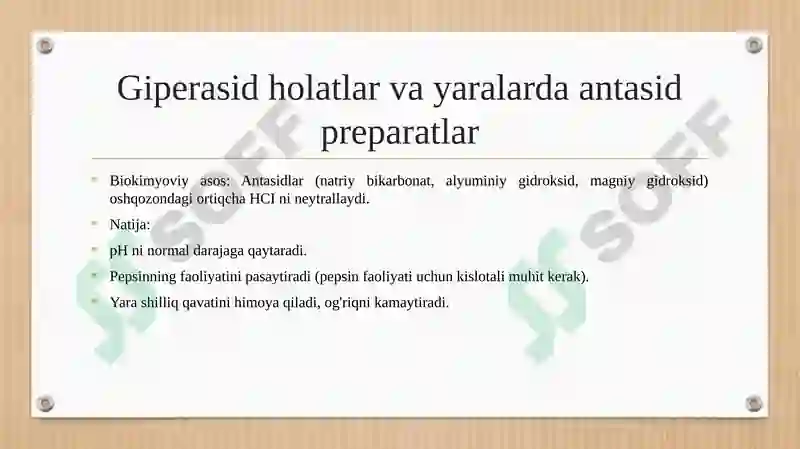 Giperasid holatlar va yaralarda antasid preparatlar

Biokimyoviy asos: Antasidlar (natriy bikarbonat, alyuminiy gidroksid, magniy gidroksid) oshqozondagi ortiqcha HCI ni neytrallaydi.

Natija:

pH ni normal darajaga qaytaradi.

Pepsinning faoliyatini pasaytiradi (pepsin faoliyati uchun kislotali muhit kerak).

Yara shilliq qavatini himoya qiladi, og'riqni kamaytiradi.

SOFF

SOFF